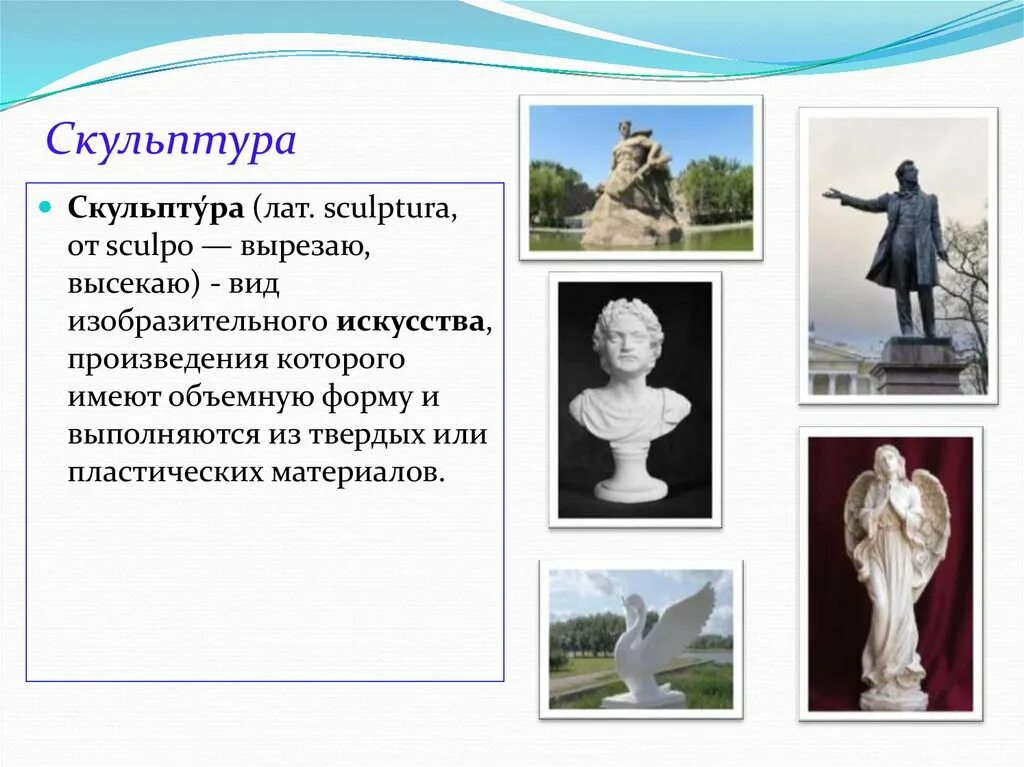 Скульптура

Скульпту́ра (лат. sculptura, от sculpo — вырезаю, высекаю) - вид изобразительного искусства, произведения которого имеют объемную форму и выполняются из твердых или пластических материалов.